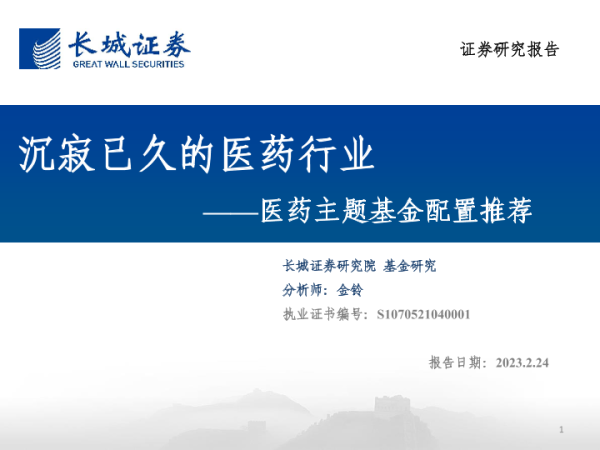 长城证券
GREAT WALL SECURITIES

证券研究报告

沉寂已久的医药行业

——医药主题基金配置推荐

长城证券研究院 基金研究

分析师：金铃

执业证书编号：S1070521040001

报告日期：2023.2.24

1